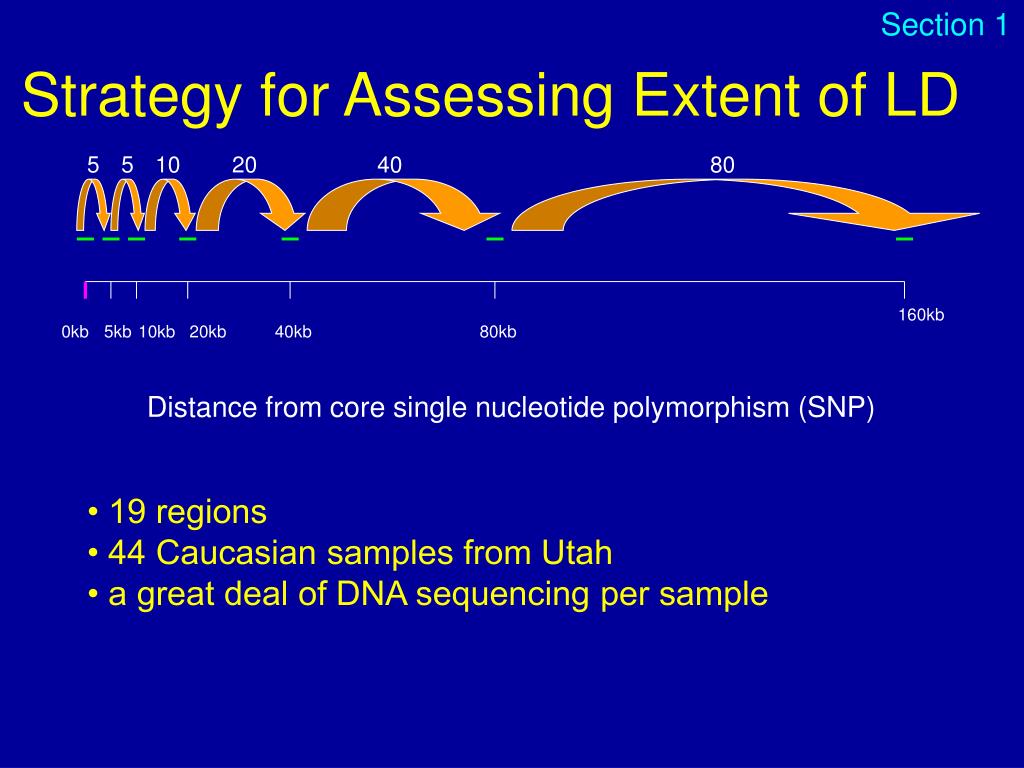 Section 1

Strategy for Assessing Extent of LD

5 5 10 20 40 80

0kb 5kb 10kb 20kb 40kb 80kb 160kb

Distance from core single nucleotide polymorphism (SNP)

• 19 regions
• 44 Caucasian samples from Utah
• a great deal of DNA sequencing per sample